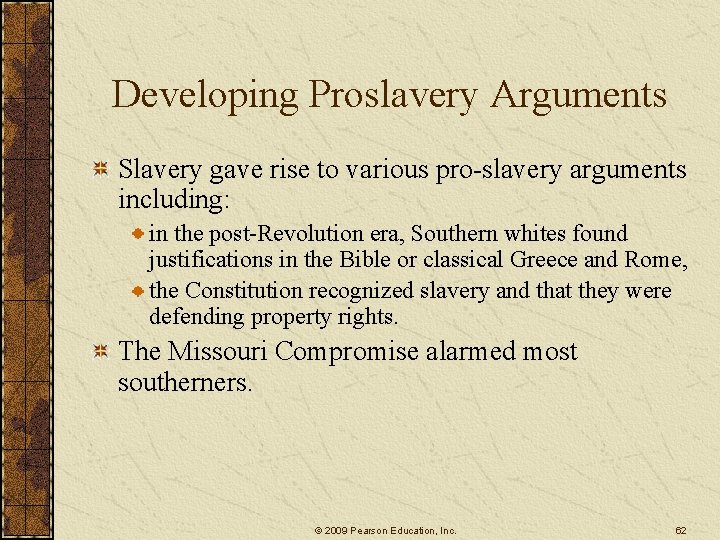 Developing Proslavery Arguments

Slavery gave rise to various pro-slavery arguments including:

in the post-Revolution era, Southern whites found justifications in the Bible or classical Greece and Rome,

the Constitution recognized slavery and that they were defending property rights.

The Missouri Compromise alarmed most southerners.

© 2009 Pearson Education, Inc.

62